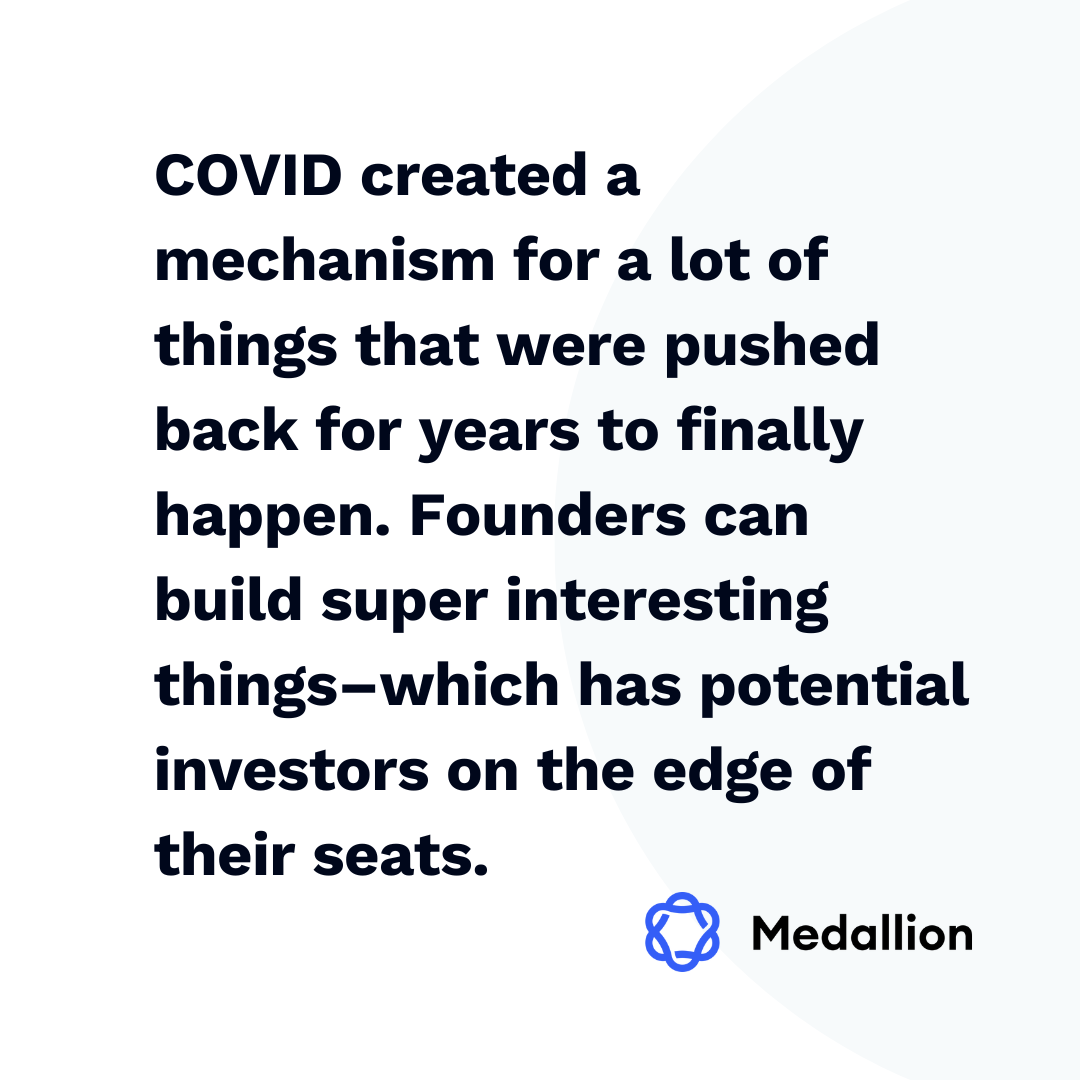 COVID created a mechanism for a lot of things that were pushed back for years to finally happen. Founders can build super interesting things—which has potential investors on the edge of their seats.

Medallion